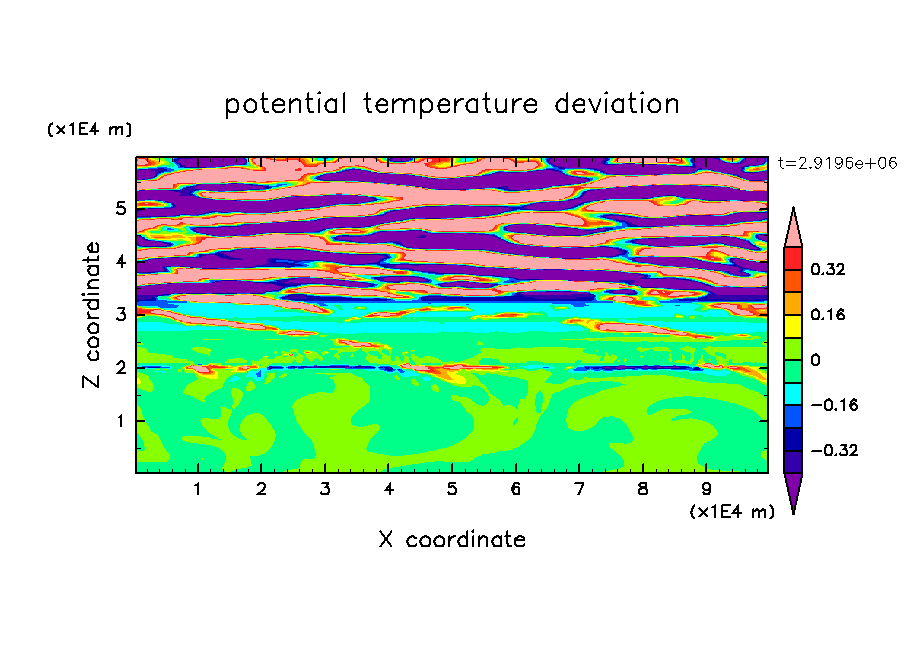 potential temperature deviation

(x1E4 m)

t=2.9196e+06

Z coordinate

5
4
3
2
1

0.32
0.16
0
−0.16
−0.32

1 2 3 4 5 6 7 8 9

(x1E4 m)

X coordinate